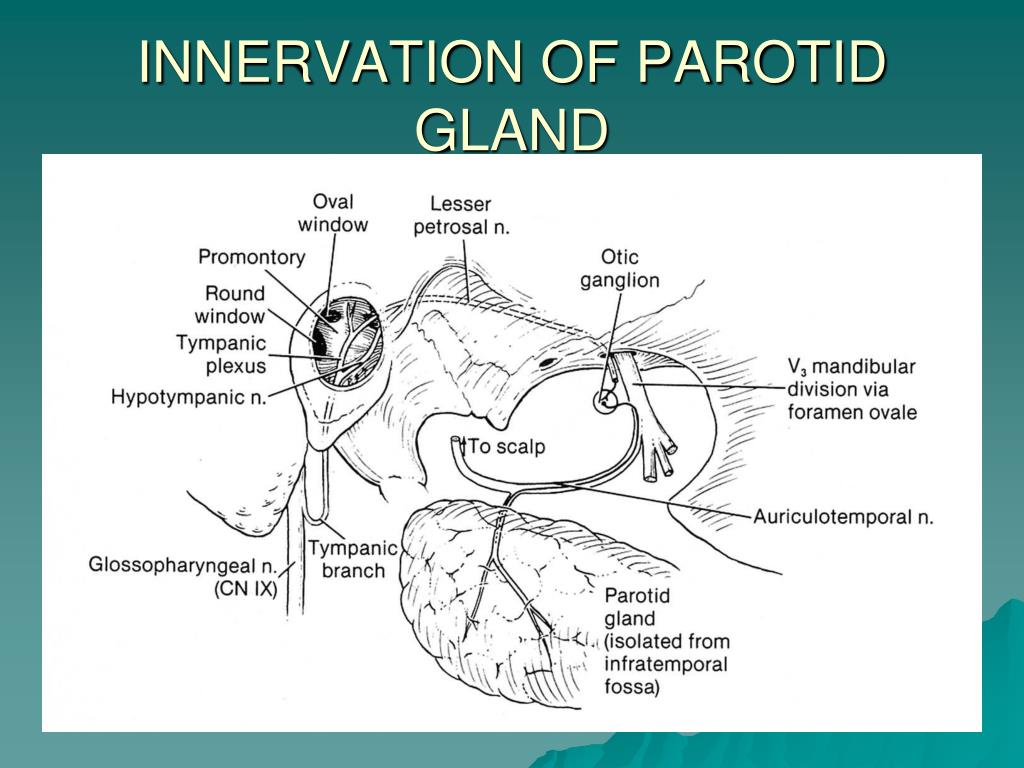 INNERVATION OF PAROTID GLAND

Oval window

Lesser petrosal n.

Promontory

Otic ganglion

Round window

Tympanic plexus

Hypotympanic n.

$V_3$ mandibular division via foramen ovale

To scalp

Auriculotemporal n.

Glossopharyngeal n. (CN IX)

Tympanic branch

Parotid gland (isolated from infratemporal fossa)